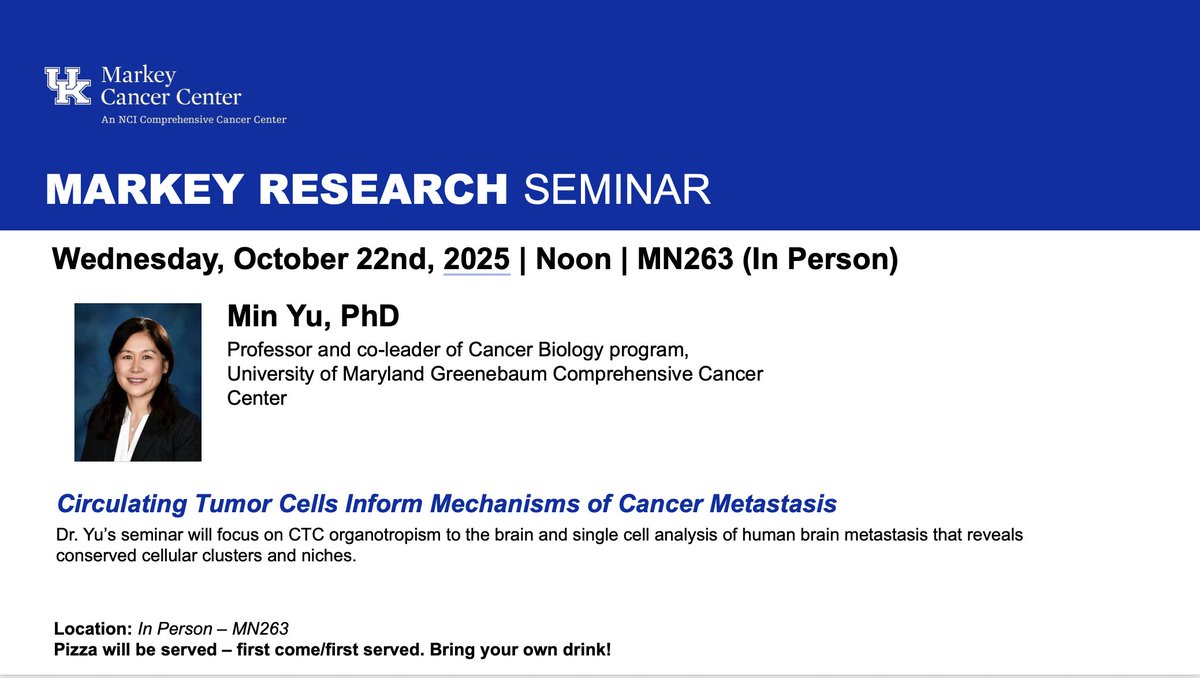 UK Markey Cancer Center
An NCI Comprehensive Cancer Center

MARKEY RESEARCH SEMINAR

Wednesday, October 22nd, 2025 | Noon | MN263 (In Person)

Min Yu, PhD
Professor and co-leader of Cancer Biology program, University of Maryland Greenebaum Comprehensive Cancer Center

Circulating Tumor Cells Inform Mechanisms of Cancer Metastasis
Dr. Yu's seminar will focus on CTC organotropism to the brain and single cell analysis of human brain metastasis that reveals conserved cellular clusters and niches.

Location: In Person – MN263
Pizza will be served – first come/first served. Bring your own drink!